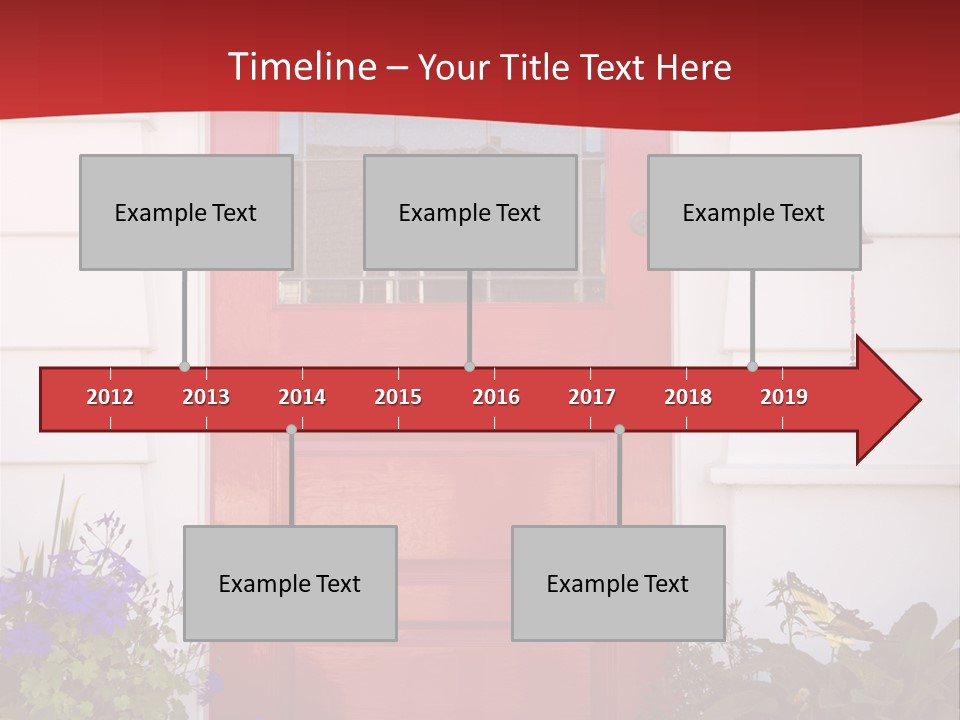 Timeline – Your Title Text Here

Example Text

Example Text

Example Text

2012 2013 2014 2015 2016 2017 2018 2019

Example Text

Example Text